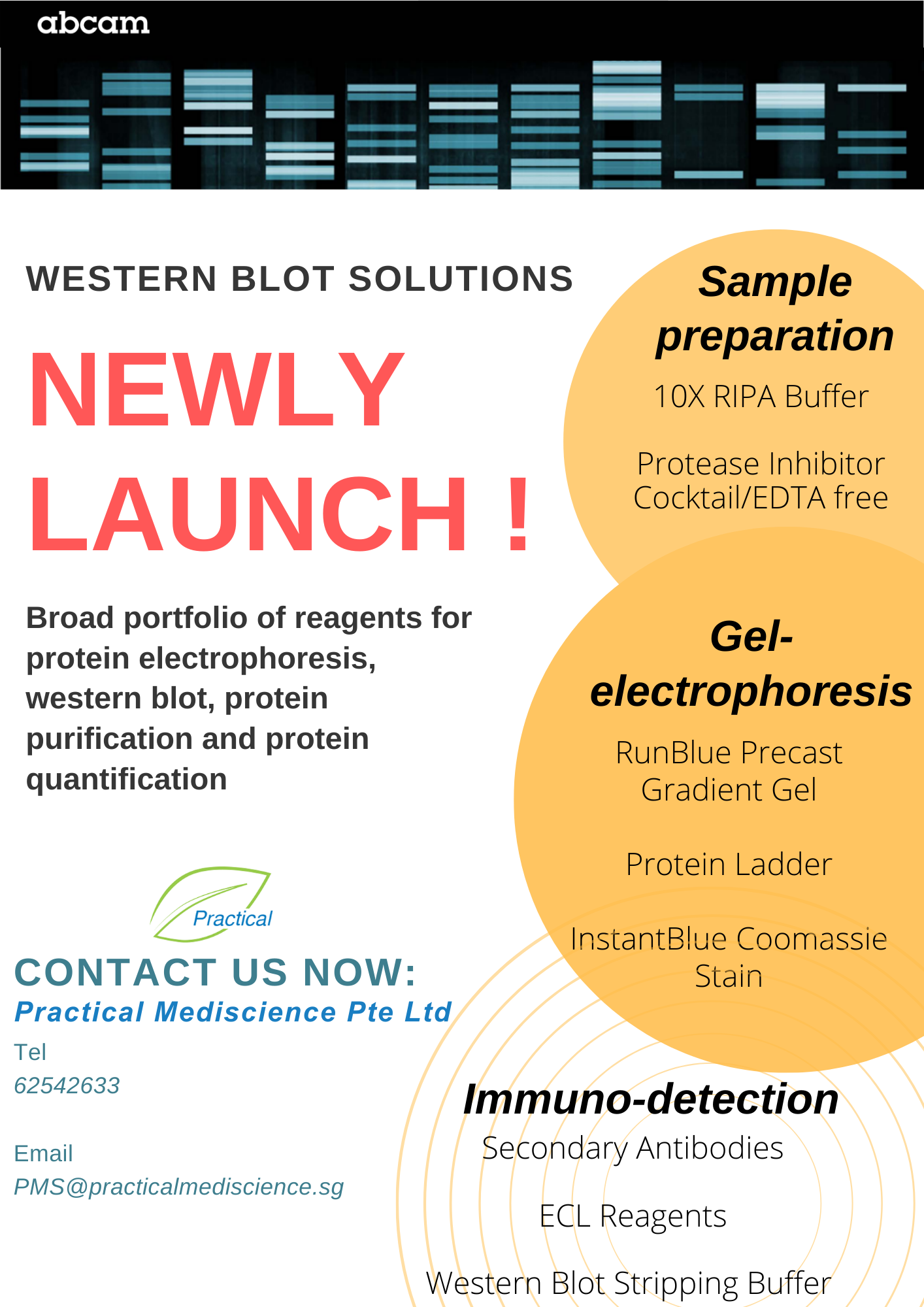 abcam

WESTERN BLOT SOLUTIONS

NEWLY LAUNCH !

Broad portfolio of reagents for protein electrophoresis, western blot, protein purification and protein quantification

Practical

CONTACT US NOW:
Practical Mediscience Pte Ltd
Tel
62542633

Email
PMS@practicalmediscience.sg

Sample preparation
10X RIPA Buffer

Protease Inhibitor Cocktail/EDTA free

Gel-electrophoresis
RunBlue Precast Gradient Gel

Protein Ladder

InstantBlue Coomassie Stain

Immuno-detection
Secondary Antibodies

ECL Reagents

Western Blot Stripping Buffer